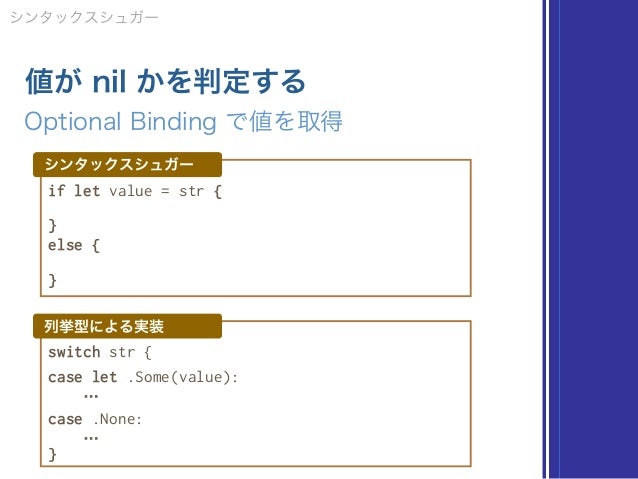 シンタックスシュガー

値が nil かを判定する
Optional Binding で値を取得

シンタックスシュガー

if let value = str {

}
else {

}

列挙型による実装

switch str {
case let .Some(value):
    …
case .None:
    …
}